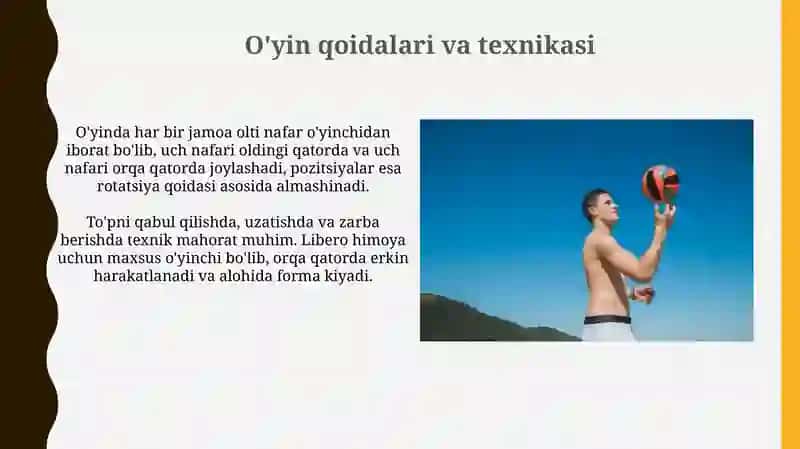 O'yin qoidalari va texnikasi

O'yinda har bir jamoa olti nafar o'yinchidan iborat bo'lib, uch nafari oldingi qatorda va uch nafari orqa qatorda joylashadi, pozitsiyalar esa rotatsiya qoidasi asosida almashinadi.

To'pni qabul qilishda, uzatishda va zarba berishda texnik mahorat muhim. Libero himoya uchun maxsus o'yinchi bo'lib, orqa qatorda erkin harakatlanadi va alohida forma kiyadi.